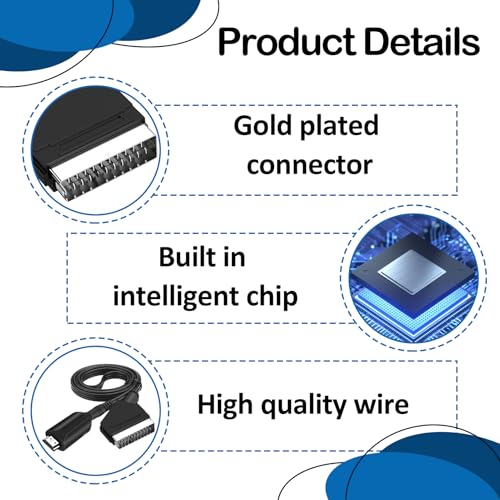 Product Details

Gold plated connector

Built in intelligent chip

High quality wire